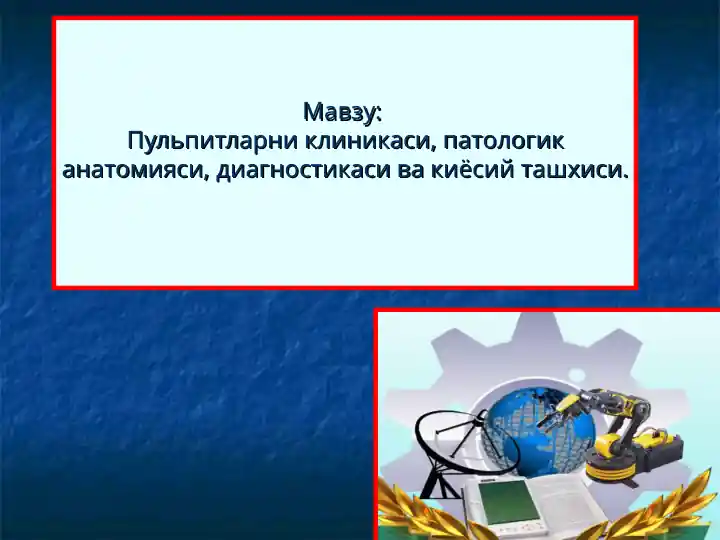 Мавзу:
Пульпитларни клиникаси, патологик анатомияси, диагностикаси ва киёсий ташхиси.